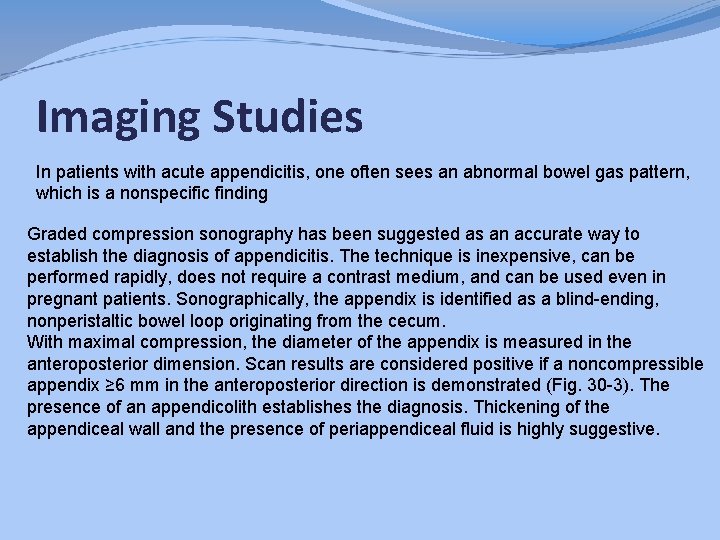 Imaging Studies

In patients with acute appendicitis, one often sees an abnormal bowel gas pattern, which is a nonspecific finding

Graded compression sonography has been suggested as an accurate way to establish the diagnosis of appendicitis. The technique is inexpensive, can be performed rapidly, does not require a contrast medium, and can be used even in pregnant patients. Sonographically, the appendix is identified as a blind-ending, nonperistaltic bowel loop originating from the cecum.
With maximal compression, the diameter of the appendix is measured in the anteroposterior dimension. Scan results are considered positive if a noncompressible appendix ≥6 mm in the anteroposterior direction is demonstrated (Fig. 30-3). The presence of an appendicolith establishes the diagnosis. Thickening of the appendiceal wall and the presence of periappendiceal fluid is highly suggestive.